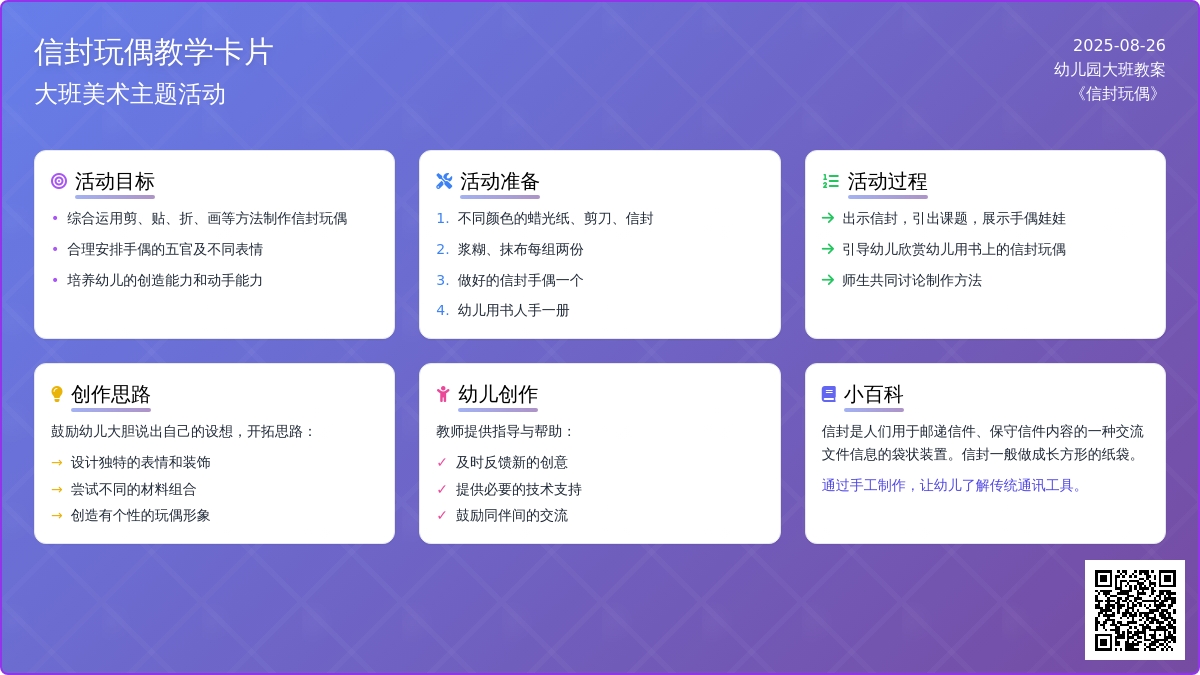 信封玩偶教学卡片
大班美术主题活动

2025-08-26
幼儿园大班教案
《信封玩偶》

活动目标
• 综合运用剪、贴、折、画等方法制作信封玩偶
• 合理安排手偶的五官及不同表情
• 培养幼儿的创造能力和动手能力

活动准备
1. 不同颜色的蜡光纸、剪刀、信封
2. 浆糊、抹布每组两份
3. 做好的信封手偶一个
4. 幼儿用书人手一册

活动过程
→ 出示信封，引出课题，展示手偶娃娃
→ 引导幼儿欣赏幼儿用书上的信封玩偶
→ 师生共同讨论制作方法

创作思路
鼓励幼儿大胆说出自己的设想，开拓思路：
→ 设计独特的表情和装饰
→ 尝试不同的材料组合
→ 创造有个性的玩偶形象

幼儿创作
教师提供指导与帮助：
✓ 及时反馈新的创意
✓ 提供必要的技术支持
✓ 鼓励同伴间的交流

小百科
信封是人们用于邮递信件、保守信件内容的一种交流文件信息的袋状装置。信封一般做成长方形的纸袋。
通过手工制作，让幼儿了解传统通讯工具。